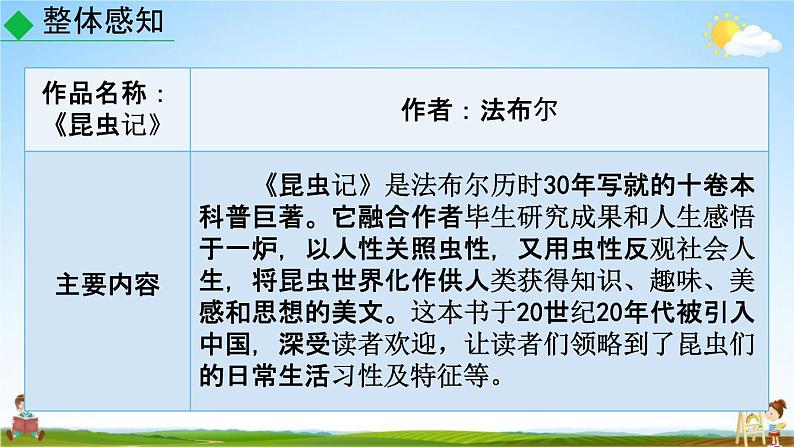 整体感知

| 作品名称：《昆虫记》 | 作者：法布尔 |
|---|---|
| 主要内容 | 《昆虫记》是法布尔历时30年写就的十卷本科普巨著。它融合作者毕生研究成果和人生感悟于一炉，以人性关照虫性，又用虫性反观社会人生，将昆虫世界化作供人类获得知识、趣味、美感和思想的美文。这本书于20世纪20年代被引入中国，深受读者欢迎，让读者们领略到了昆虫们的日常生活习性及特征等。 |